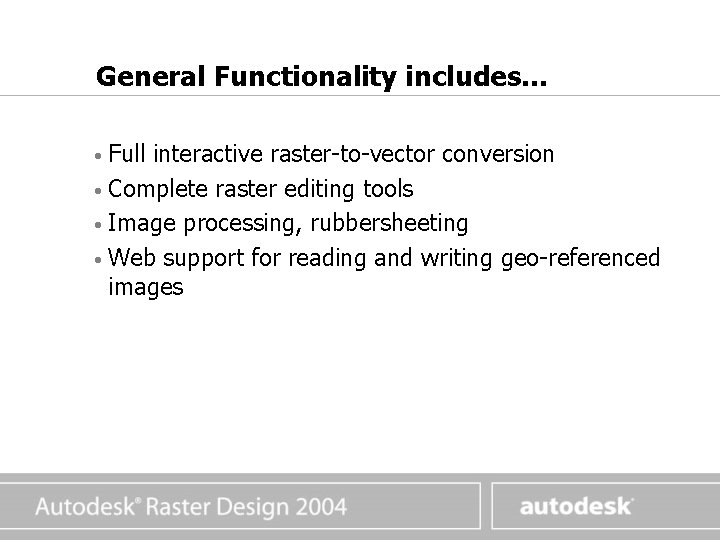 General Functionality includes...

• Full interactive raster-to-vector conversion
• Complete raster editing tools
• Image processing, rubbersheeting
• Web support for reading and writing geo-referenced images

Autodesk® Raster Design 2004

autodesk®